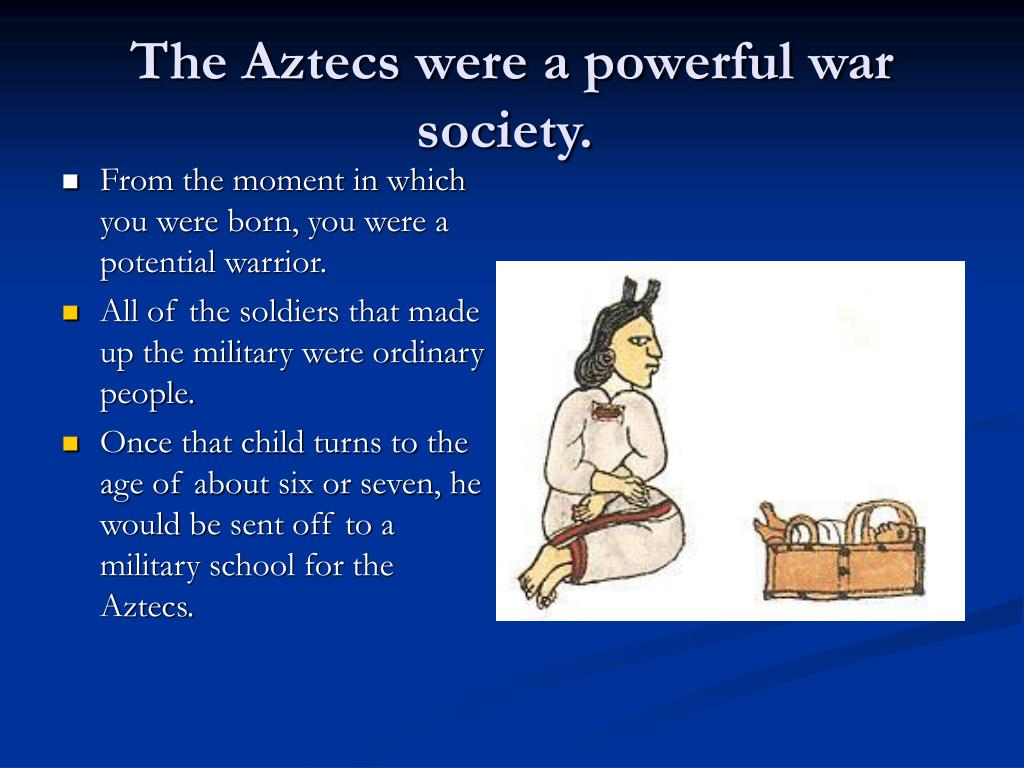 The Aztecs were a powerful war society.

- From the moment in which you were born, you were a potential warrior.
- All of the soldiers that made up the military were ordinary people.
- Once that child turns to the age of about six or seven, he would be sent off to a military school for the Aztecs.